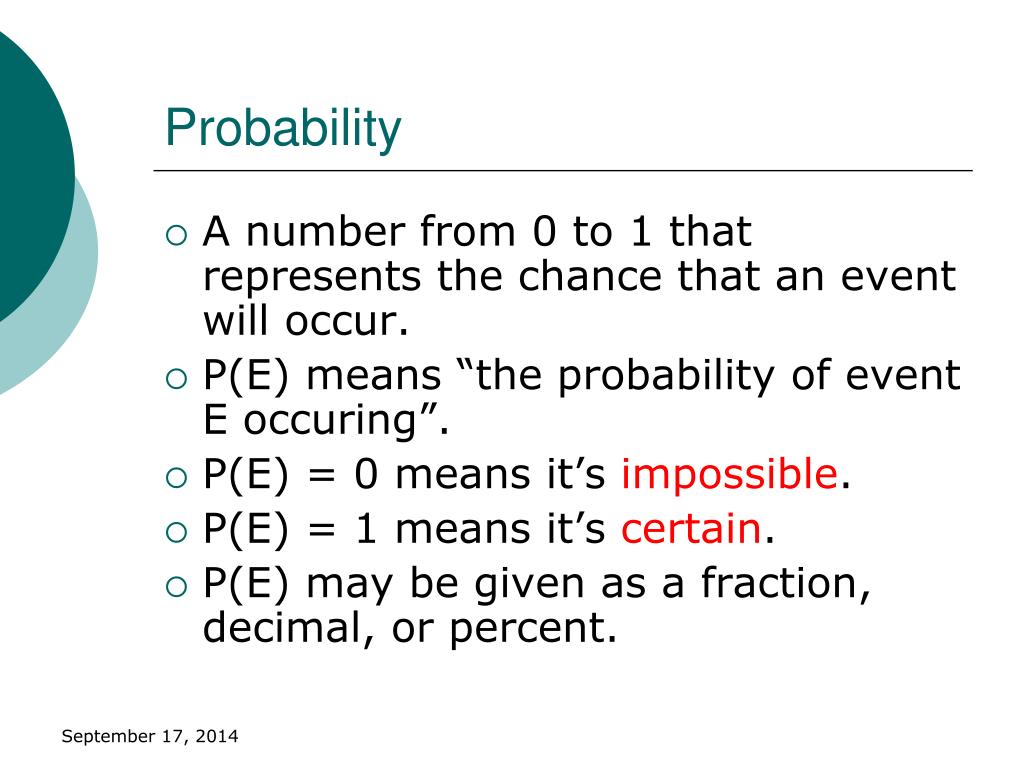 Probability

- A number from 0 to 1 that represents the chance that an event will occur.
- P(E) means “the probability of event E occuring”.
- P(E) = 0 means it’s impossible.
- P(E) = 1 means it’s certain.
- P(E) may be given as a fraction, decimal, or percent.

September 17, 2014